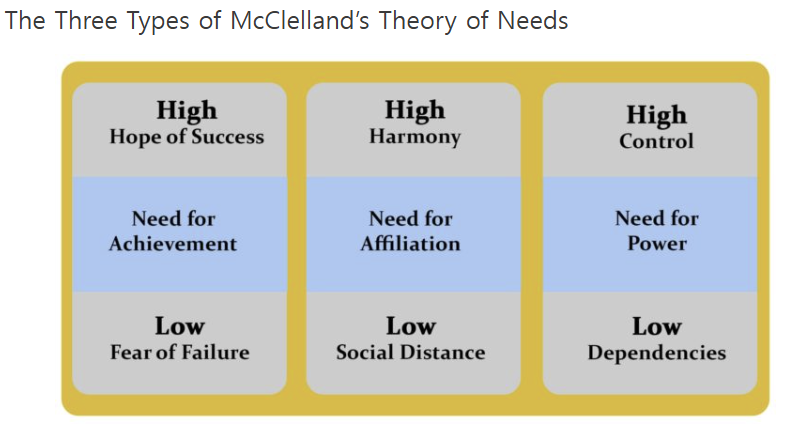 The Three Types of McClelland's Theory of Needs

High
Hope of Success

Need for
Achievement

Low
Fear of Failure

High
Harmony

Need for
Affiliation

Low
Social Distance

High
Control

Need for
Power

Low
Dependencies